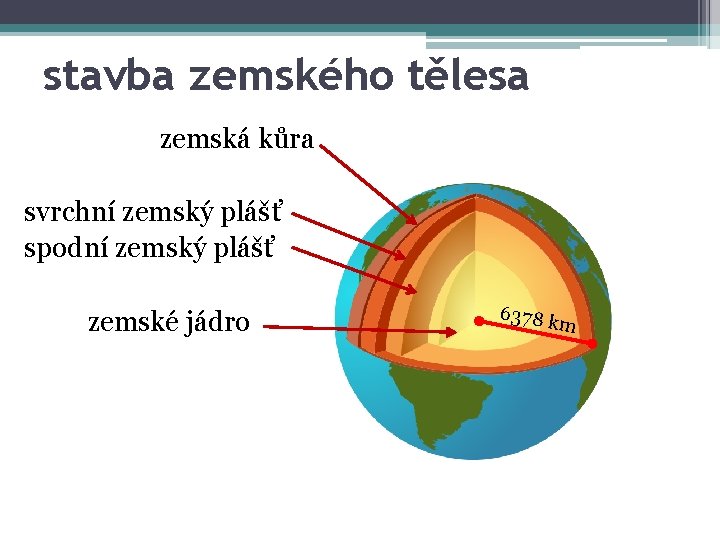 stavba zemského tělesa

zemská kůra

svrchní zemský plášť

spodní zemský plášť

zemské jádro

6378 km